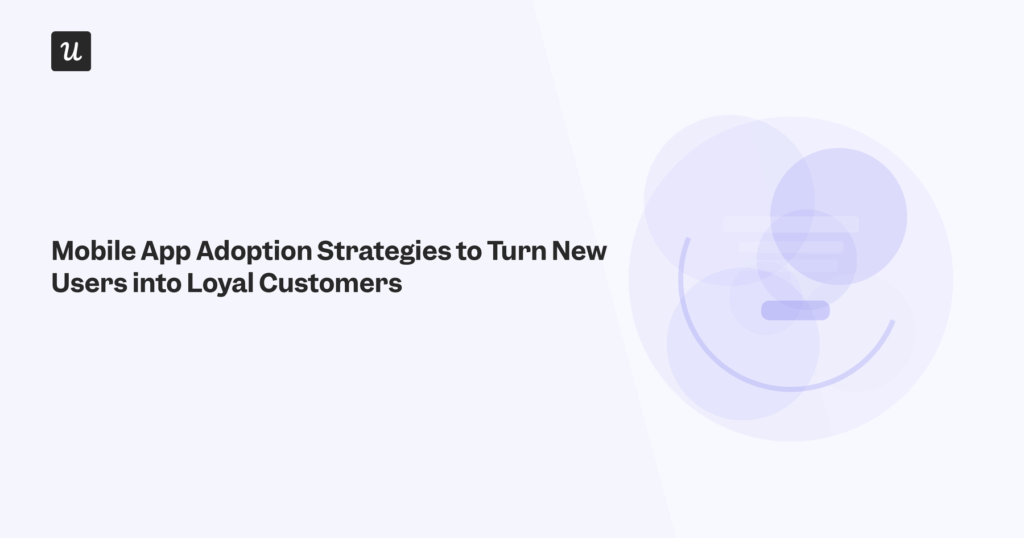 u

Mobile App Adoption Strategies to Turn New Users into Loyal Customers